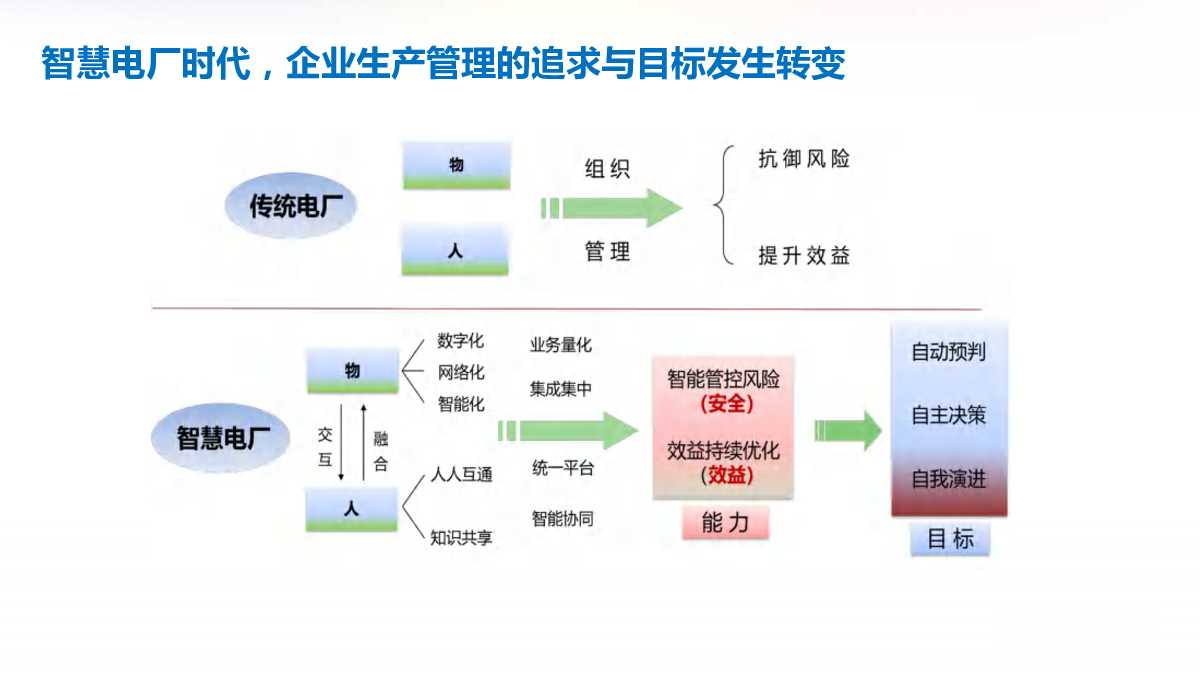 智慧电厂时代，企业生产管理的追求与目标发生转变

传统电厂

物

人

组织

管理

抗御风险

提升效益

智慧电厂

物

交互

融合

人

数字化

网络化

智能化

人人互通

知识共享

业务量化

集成集中

统一平台

智能协同

智能管控风险
（安全）

效益持续优化
（效益）

能力

自动预判

自主决策

自我演进

目标